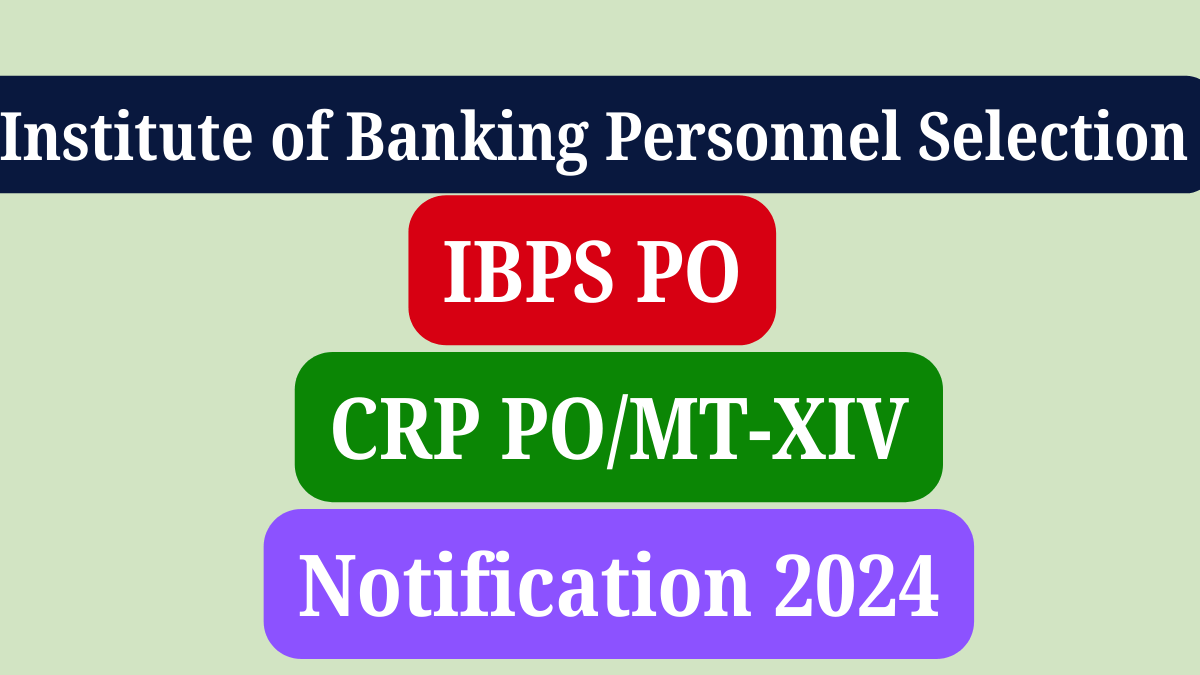 Institute of Banking Personnel Selection

IBPS PO

CRP PO/MT-XIV

Notification 2024